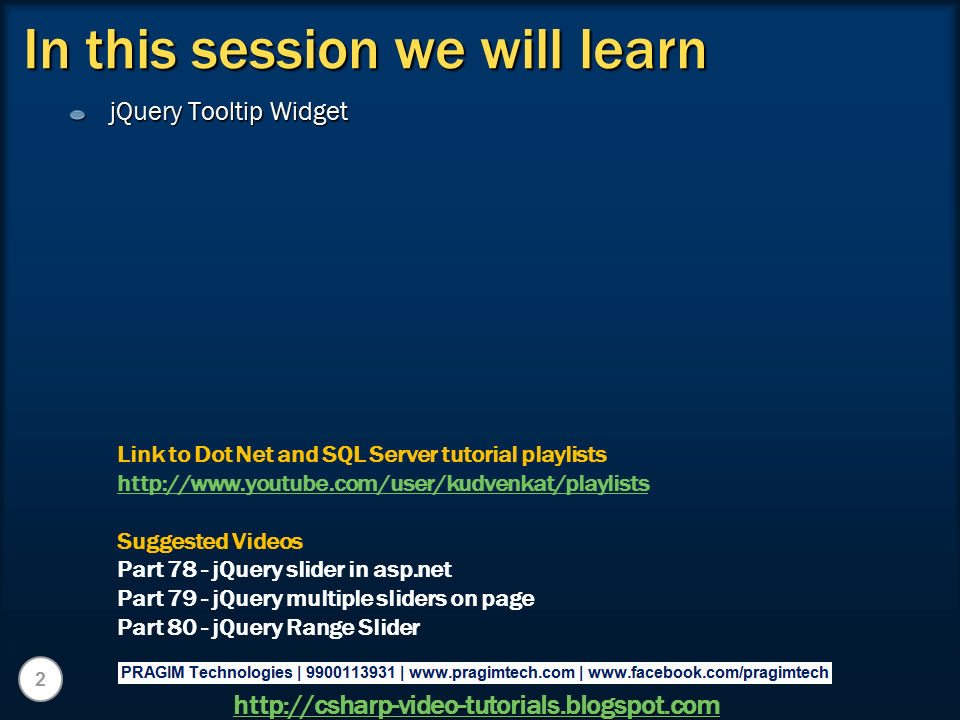 In this session we will learn

jQuery Tooltip Widget

Link to Dot Net and SQL Server tutorial playlists
http://www.youtube.com/user/kudvenkat/playlists

Suggested Videos
Part 78 - jQuery slider in asp.net
Part 79 - jQuery multiple sliders on page
Part 80 - jQuery Range Slider

2

PRAGIM Technologies | 9900113931 | www.pragimtech.com | www.facebook.com/pragimtech

http://csharp-video-tutorials.blogspot.com